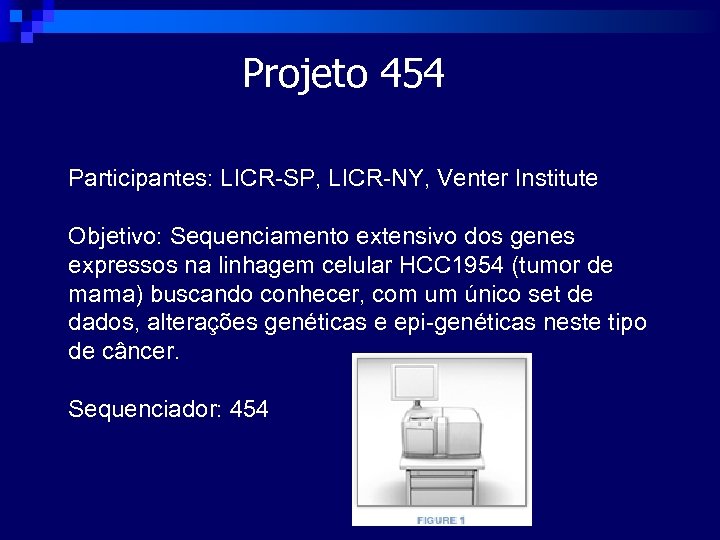 Projeto 454

Participantes: LICR-SP, LICR-NY, Venter Institute

Objetivo: Sequenciamento extensivo dos genes expressos na linhagem celular HCC1954 (tumor de mama) buscando conhecer, com um único set de dados, alterações genéticas e epi-genéticas neste tipo de câncer.

Sequenciador: 454

FIGURE 1